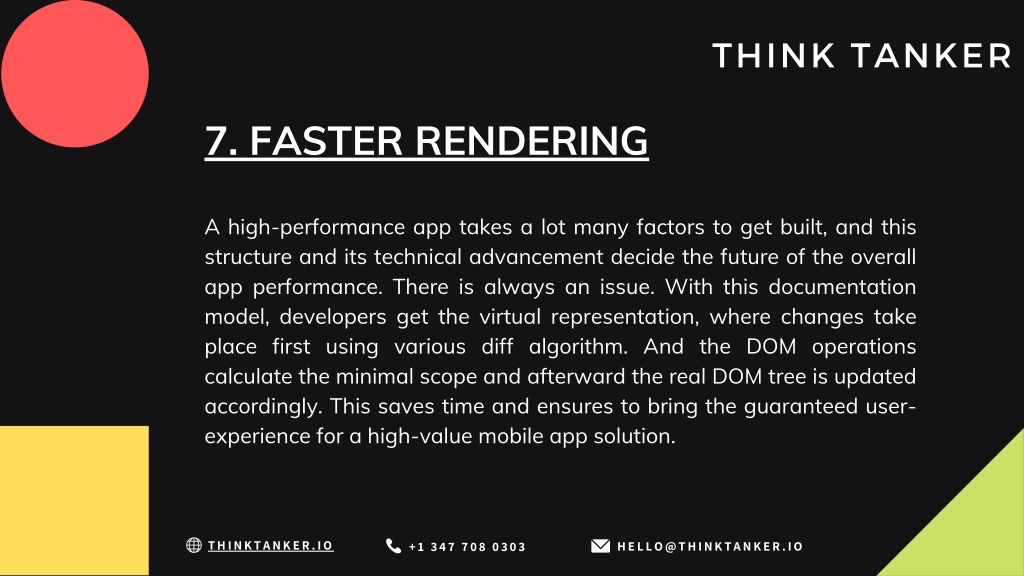 THINK TANKER

7. FASTER RENDERING

A high-performance app takes a lot many factors to get built, and this structure and its technical advancement decide the future of the overall app performance. There is always an issue. With this documentation model, developers get the virtual representation, where changes take place first using various diff algorithm. And the DOM operations calculate the minimal scope and afterward the real DOM tree is updated accordingly. This saves time and ensures to bring the guaranteed user-experience for a high-value mobile app solution.

THINKTANKER.IO +1 347 708 0303 HELLO@THINKTANKER.IO